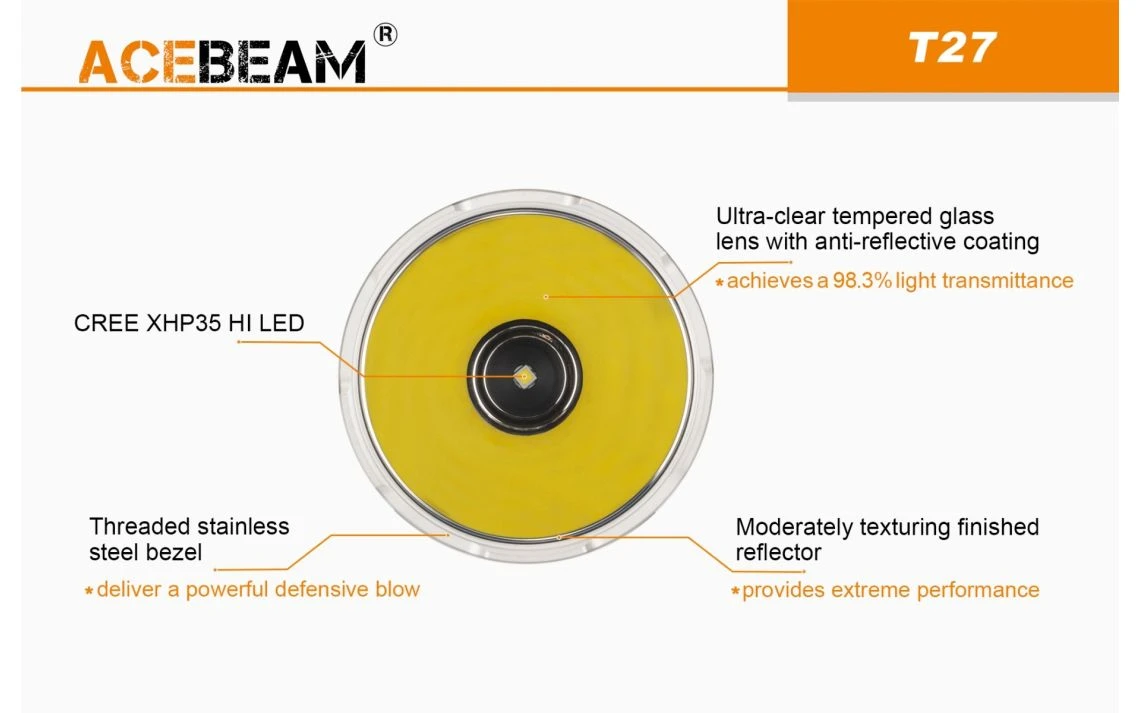 ACEBEAM®

T27

Ultra-clear tempered glass lens with anti-reflective coating

*achieves a 98.3% light transmittance

CREE XHP35 HI LED

Threaded stainless steel bezel

*deliver a powerful defensive blow

Moderately texturing finished reflector

*provides extreme performance